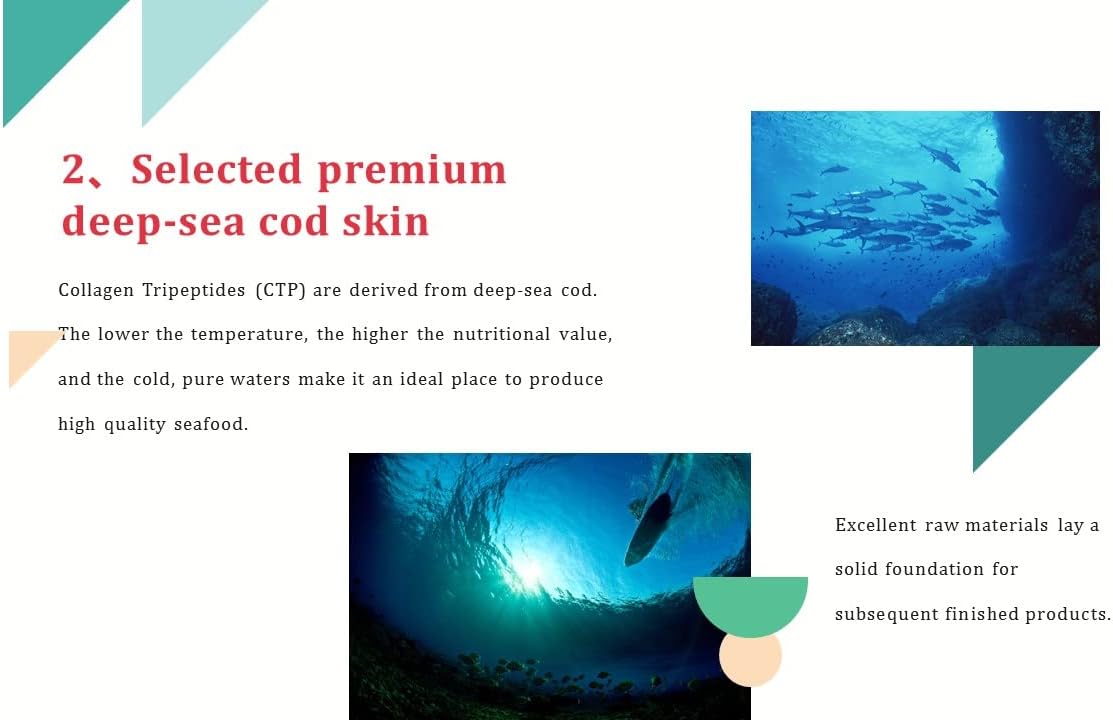 2、Selected premium deep-sea cod skin

Collagen Tripeptides (CTP) are derived from deep-sea cod. The lower the temperature, the higher the nutritional value, and the cold, pure waters make it an ideal place to produce high quality seafood.

Excellent raw materials lay a solid foundation for subsequent finished products.